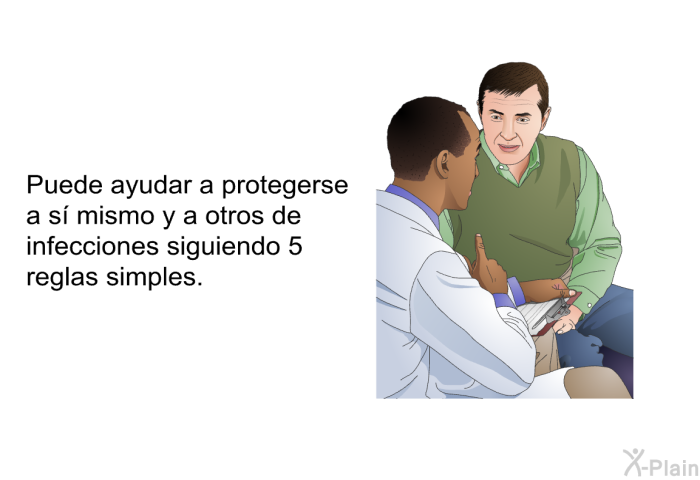 Puede ayudar a protegerse a sí mismo y a otros de infecciones siguiendo 5 reglas simples.

X-Plain